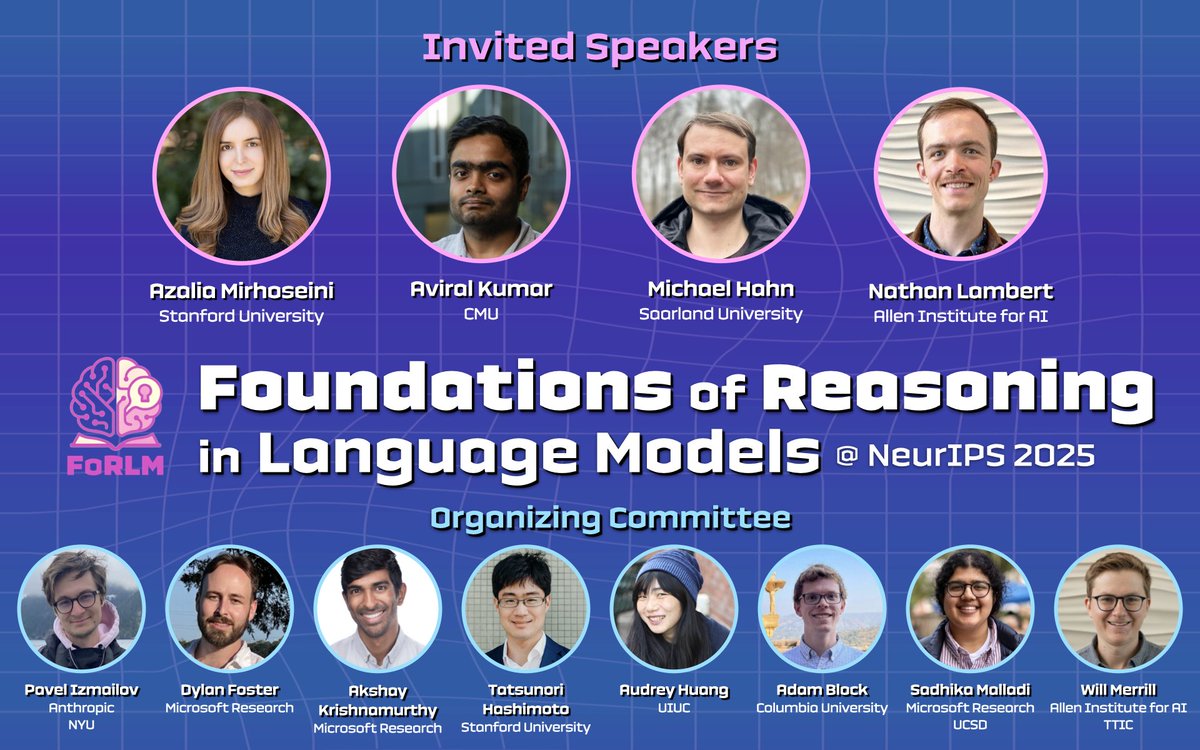 Invited Speakers

Azalia Mirhoseini
Stanford University

Aviral Kumar
CMU

Michael Hahn
Saarland University

Nathan Lambert
Allen Institute for AI

FoRLM

Foundations of Reasoning in Language Models @ NeurIPS 2025

Organizing Committee

Pavel Izmailov
Anthropic
NYU

Dylan Foster
Microsoft Research

Akshay Krishnamurthy
Microsoft Research

Tatsunori Hashimoto
Stanford University

Audrey Huang
UIUC

Adam Block
Columbia University

Sadhika Malladi
Microsoft Research
UCSD

Will Merrill
Allen Institute for AI
TTIC